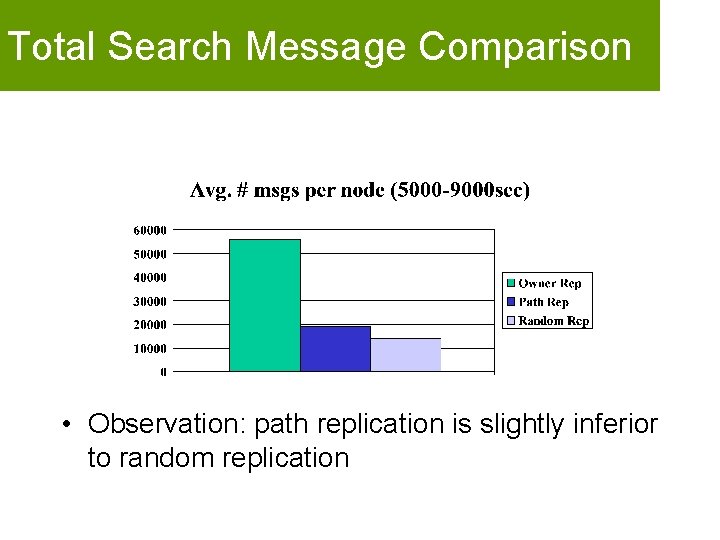 Total Search Message Comparison

Avg. # msgs per node (5000-9000sec)

60000
50000
40000
30000
20000
10000
0

Owner Rep
Path Rep
Random Rep

• Observation: path replication is slightly inferior to random replication